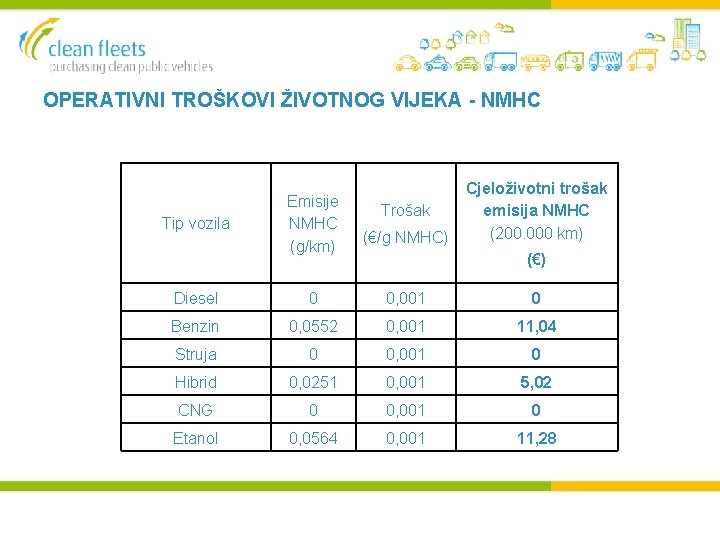 clean fleets
purchasing clean public vehicles

OPERATIVNI TROŠKOVI ŽIVOTNOG VIJEKA - NMHC

| Tip vozila | Emisije NMHC (g/km) | Trošak (€/g NMHC) | Cjeloživotni trošak emisija NMHC (200.000 km) (€) |
|---|---|---|---|
| Diesel | 0 | 0,001 | 0 |
| Benzin | 0,0552 | 0,001 | 11,04 |
| Struja | 0 | 0,001 | 0 |
| Hibrid | 0,0251 | 0,001 | 5,02 |
| CNG | 0 | 0,001 | 0 |
| Etanol | 0,0564 | 0,001 | 11,28 |